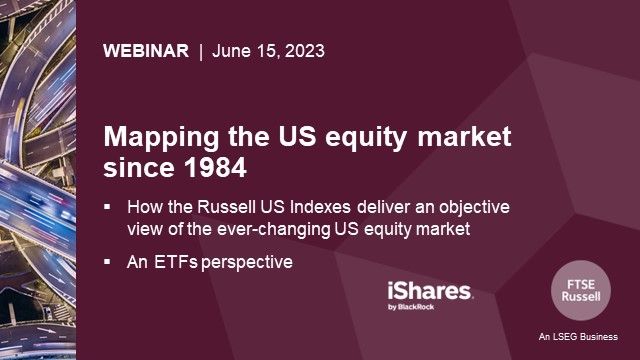 WEBINAR | June 15, 2023

Mapping the US equity market since 1984

▪ How the Russell US Indexes deliver an objective view of the ever-changing US equity market

▪ An ETFs perspective

iShares. by BlackRock

FTSE Russell

An LSEG Business